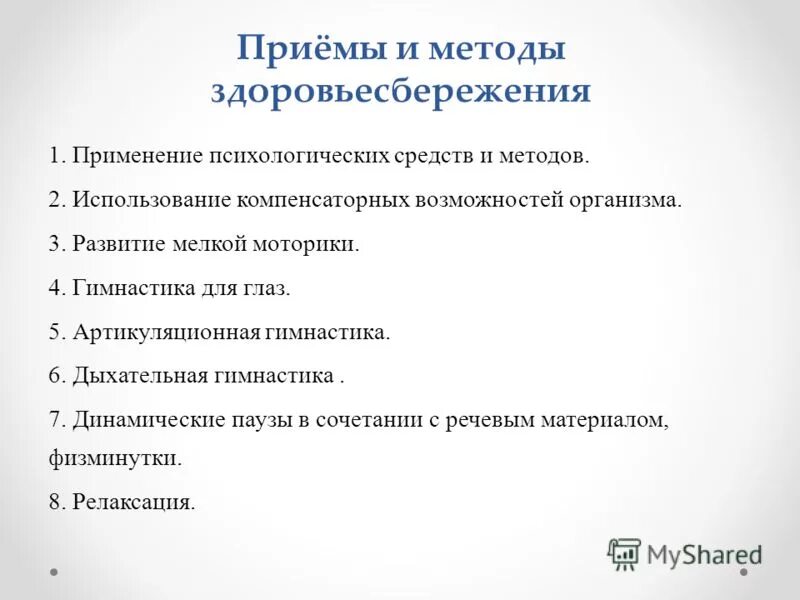 Приёмы и методы здоровьесбережения

1. Применение психологических средств и методов.

2. Использование компенсаторных возможностей организма.

3. Развитие мелкой моторики.

4. Гимнастика для глаз.

5. Артикуляционная гимнастика.

6. Дыхательная гимнастика .

7. Динамические паузы в сочетании с речевым материалом, физминутки.

8. Релаксация.

MyShared